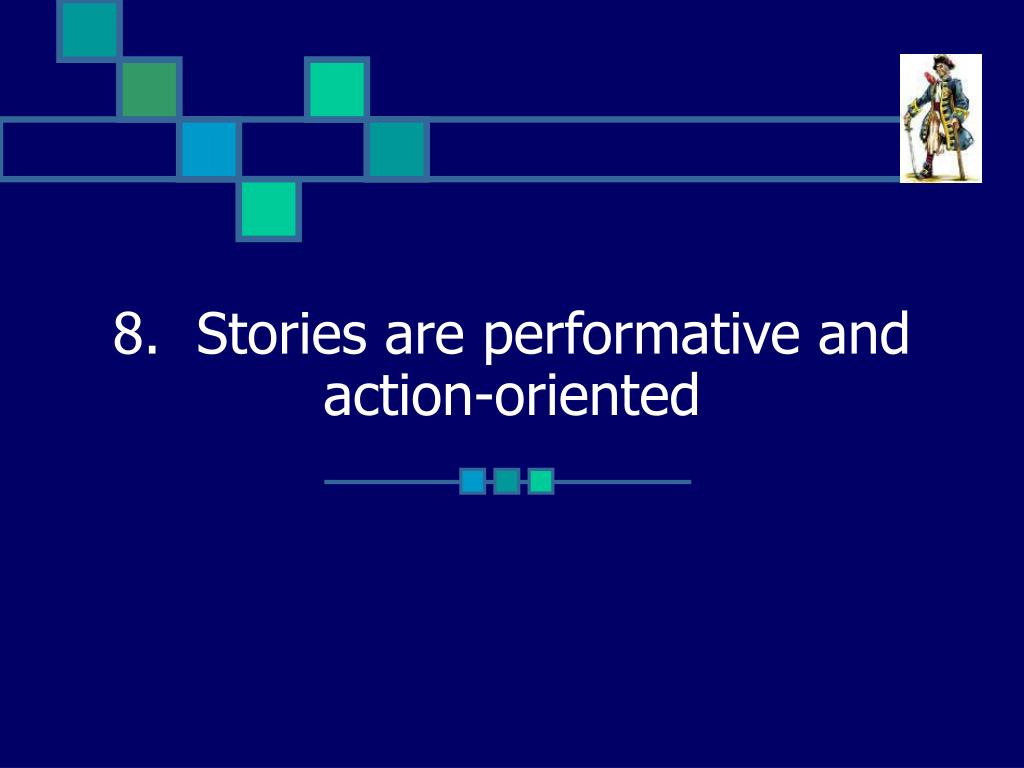 8. Stories are performative and action-oriented